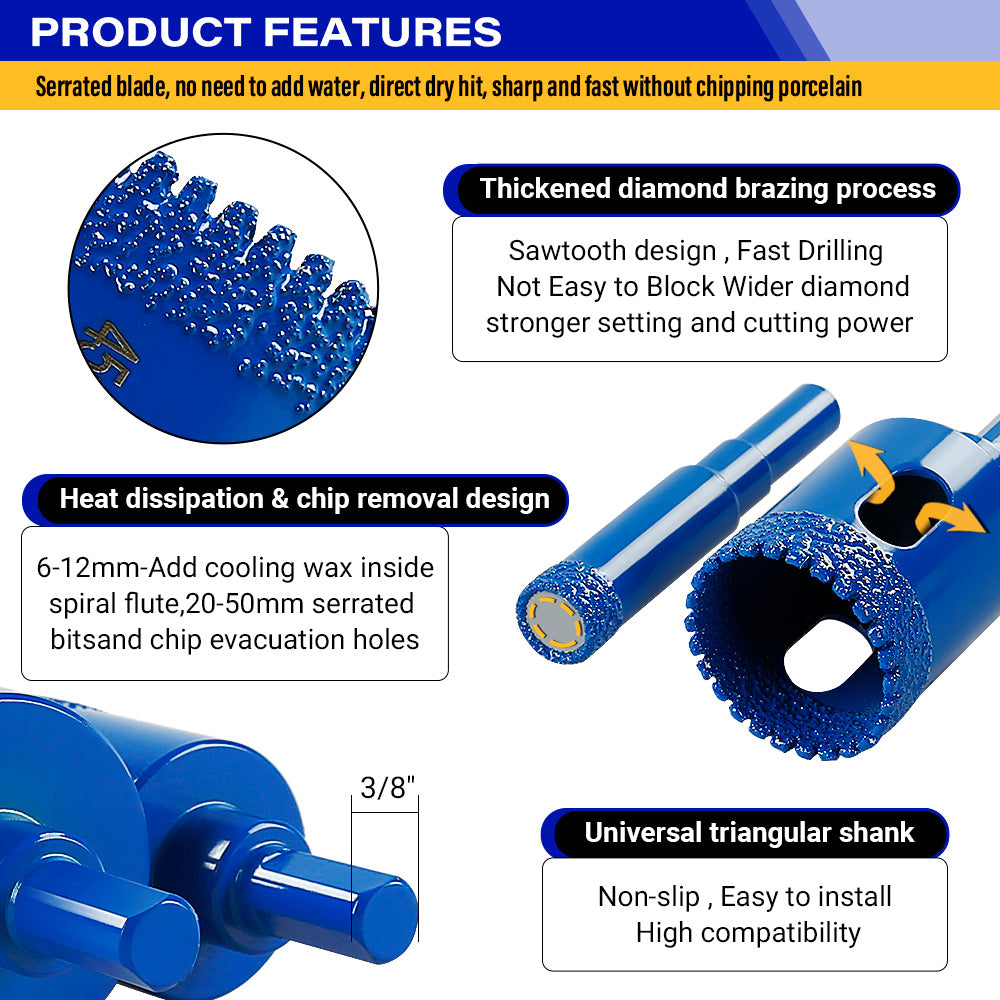 PRODUCT FEATURES

Serrated blade, no need to add water, direct dry hit, sharp and fast without chipping porcelain

45

Thickened diamond brazing process

Sawtooth design , Fast Drilling
Not Easy to Block Wider diamond stronger setting and cutting power

Heat dissipation & chip removal design

6-12mm-Add cooling wax inside spiral flute,20-50mm serrated bitsand chip evacuation holes

3/8"

Universal triangular shank

Non-slip , Easy to install
High compatibility